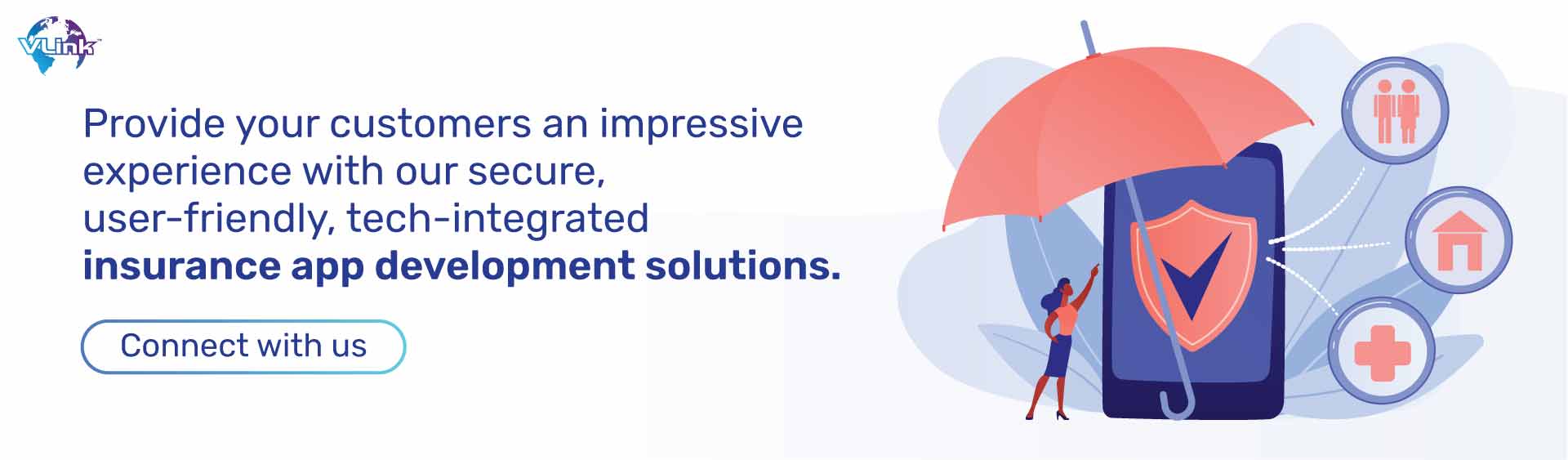 VLink

Provide your customers an impressive experience with our secure, user-friendly, tech-integrated **insurance app development solutions.**

Connect with us